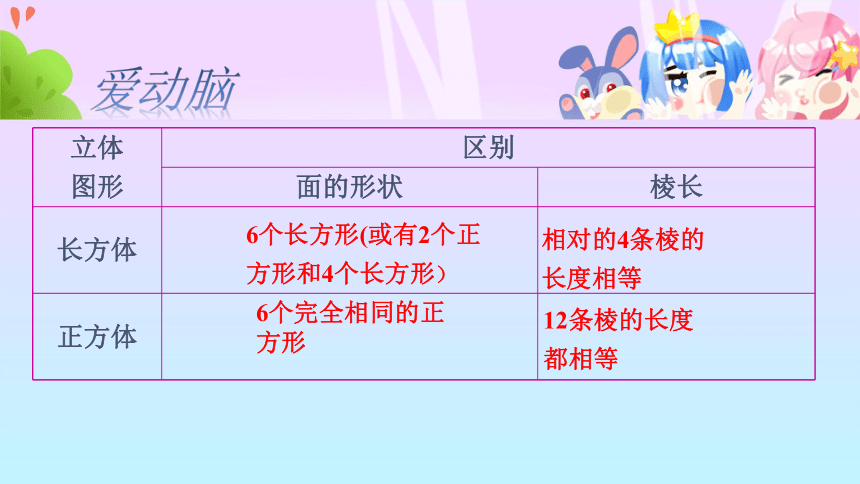 爱动脑

| 立体图形 | 区别 | |
|---|---|---|
| | 面的形状 | 棱长 |
| 长方体 | 6个长方形(或有2个正方形和4个长方形） | 相对的4条棱的长度相等 |
| 正方体 | 6个完全相同的正方形 | 12条棱的长度都相等 |